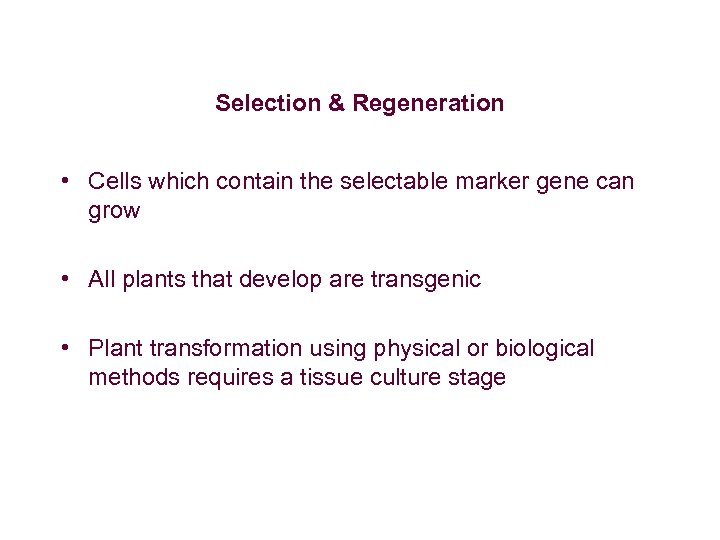 Selection & Regeneration

• Cells which contain the selectable marker gene can grow

• All plants that develop are transgenic

• Plant transformation using physical or biological methods requires a tissue culture stage